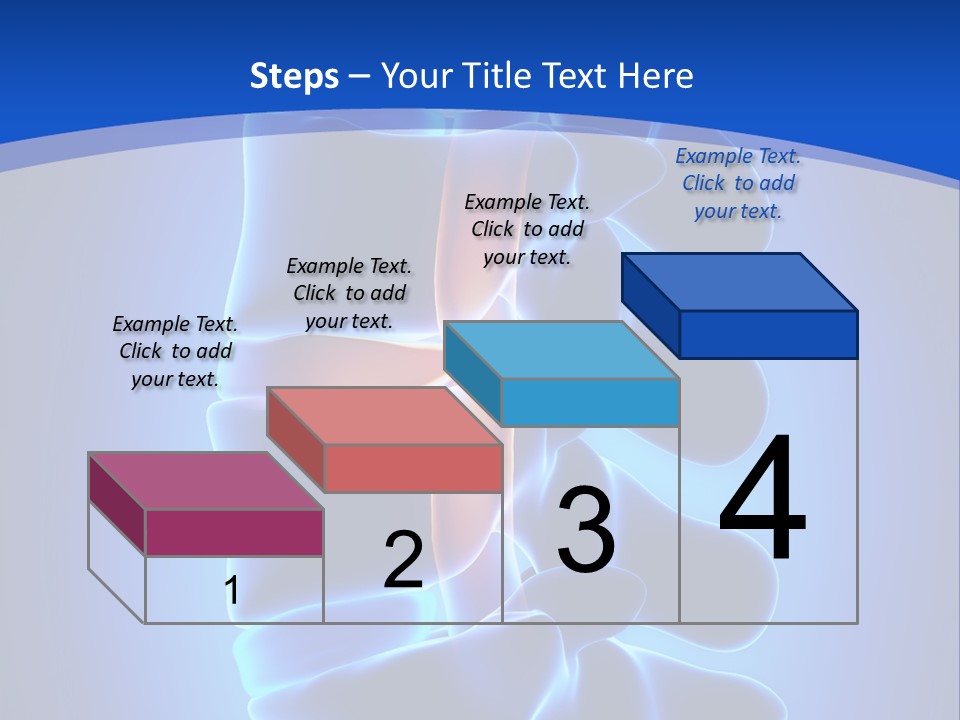 Steps – Your Title Text Here

Example Text. Click to add your text.

Example Text. Click to add your text.

Example Text. Click to add your text.

Example Text. Click to add your text.

1

2

3

4